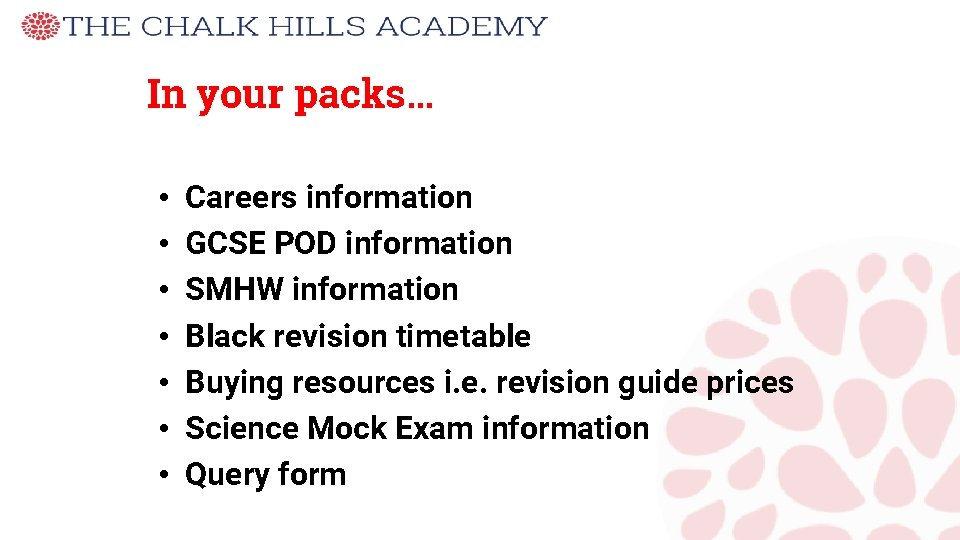 THE CHALK HILLS ACADEMY

In your packs…

• Careers information
• GCSE POD information
• SMHW information
• Black revision timetable
• Buying resources i.e. revision guide prices
• Science Mock Exam information
• Query form